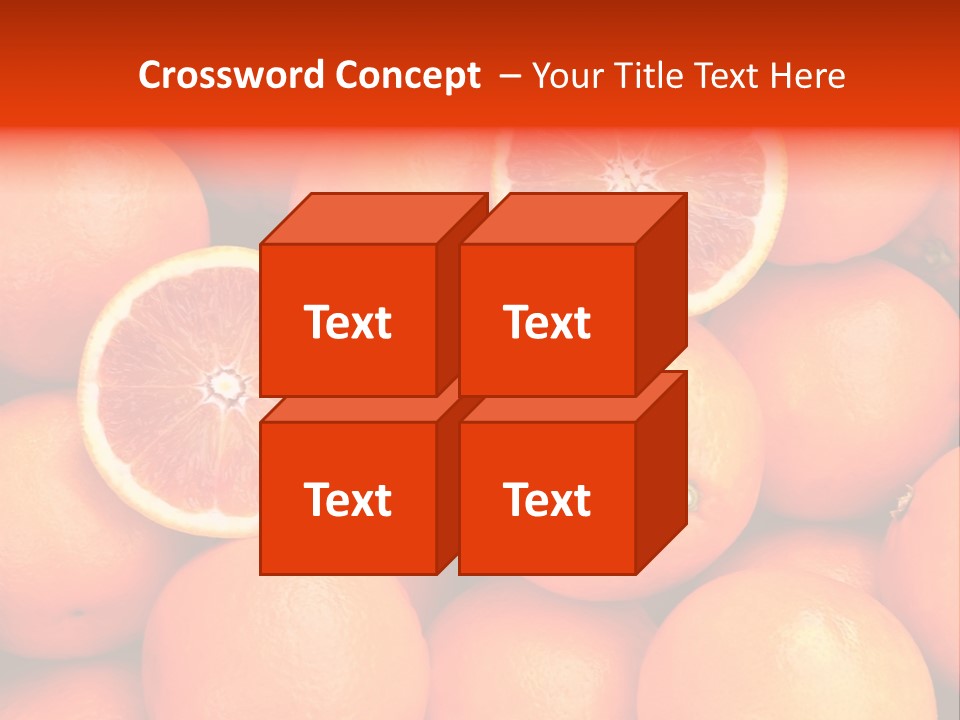 Crossword Concept – Your Title Text Here

Text

Text

Text

Text